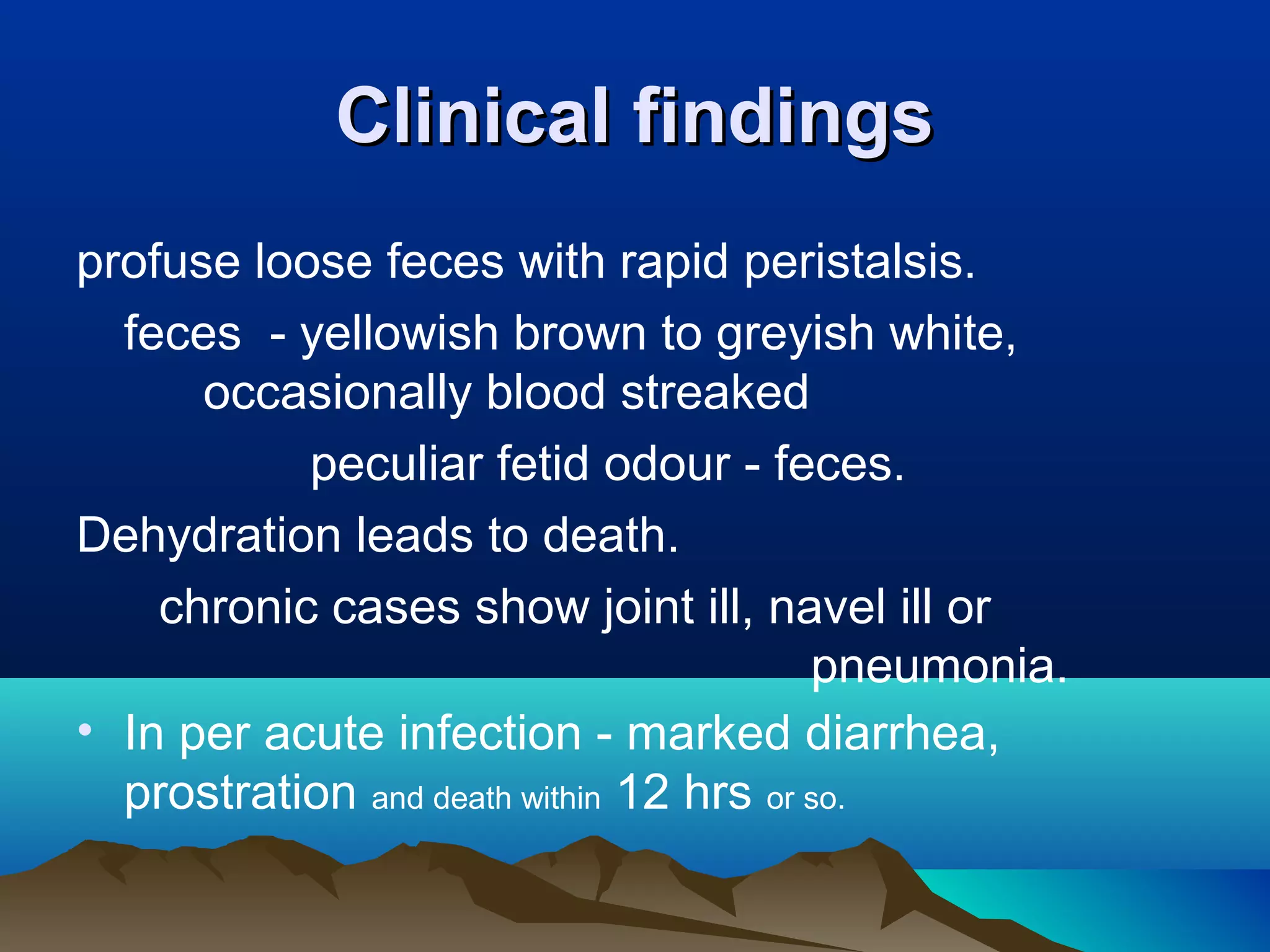 Clinical findings

profuse loose feces with rapid peristalsis.

feces - yellowish brown to greyish white, occasionally blood streaked

peculiar fetid odour - feces.

Dehydration leads to death.

chronic cases show joint ill, navel ill or pneumonia.

• In per acute infection - marked diarrhea, prostration and death within 12 hrs or so.